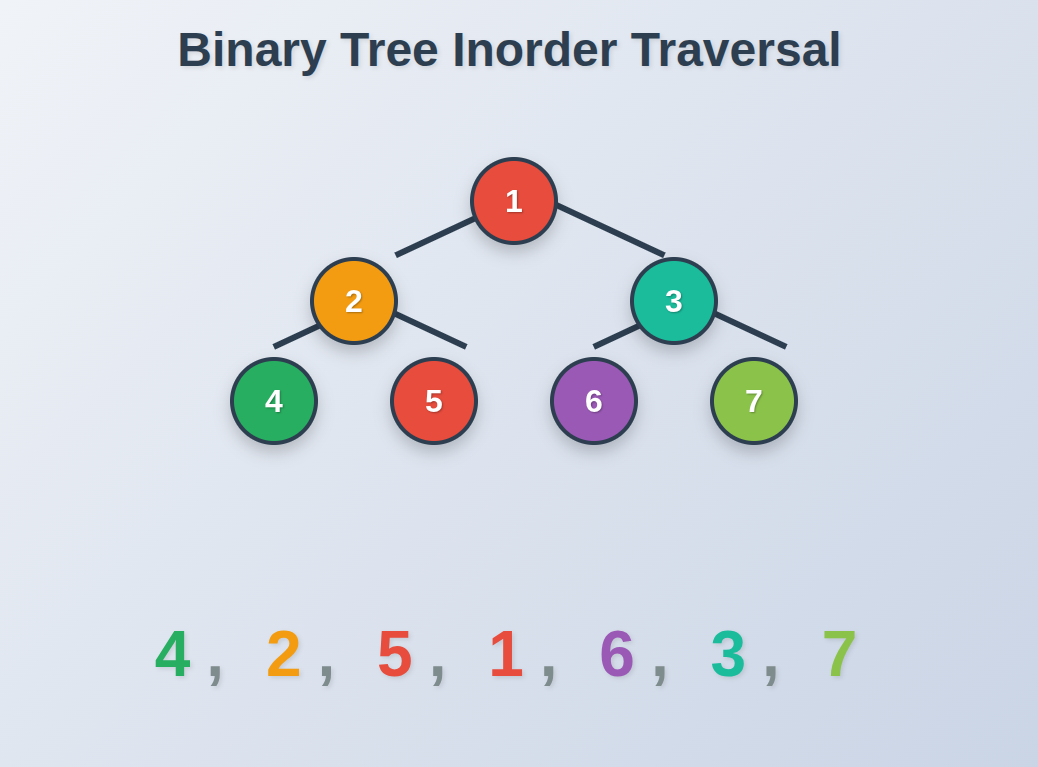 Binary Tree Inorder Traversal

1

2

3

4

5

6

7

4 , 2 , 5 , 1 , 6 , 3 , 7